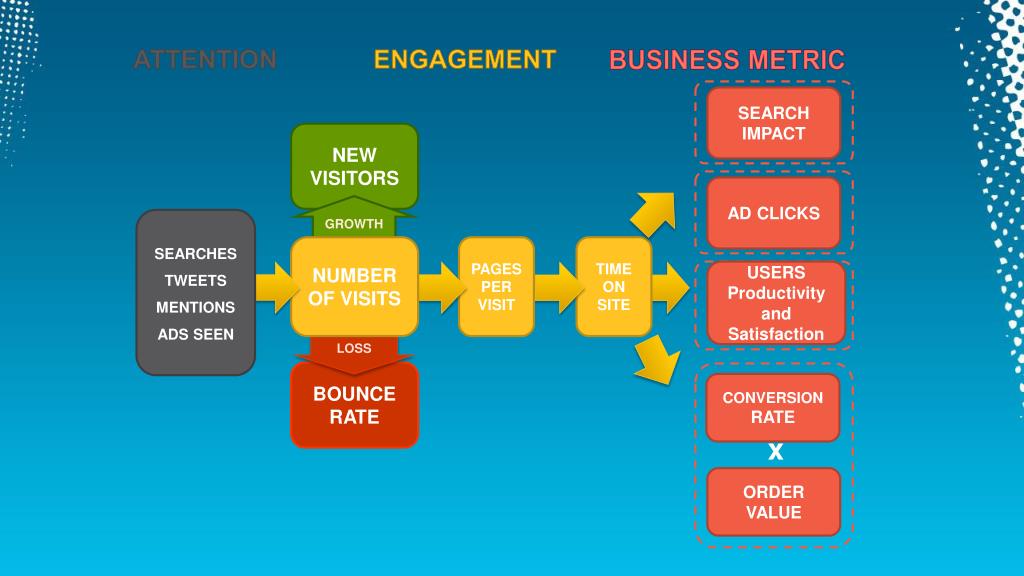 ATTENTION

ENGAGEMENT

BUSINESS METRIC

SEARCHES
TWEETS
MENTIONS
ADS SEEN

NEW VISITORS

GROWTH

NUMBER OF VISITS

LOSS

BOUNCE RATE

PAGES PER VISIT

TIME ON SITE

SEARCH IMPACT

AD CLICKS

USERS Productivity and Satisfaction

CONVERSION RATE

X

ORDER VALUE